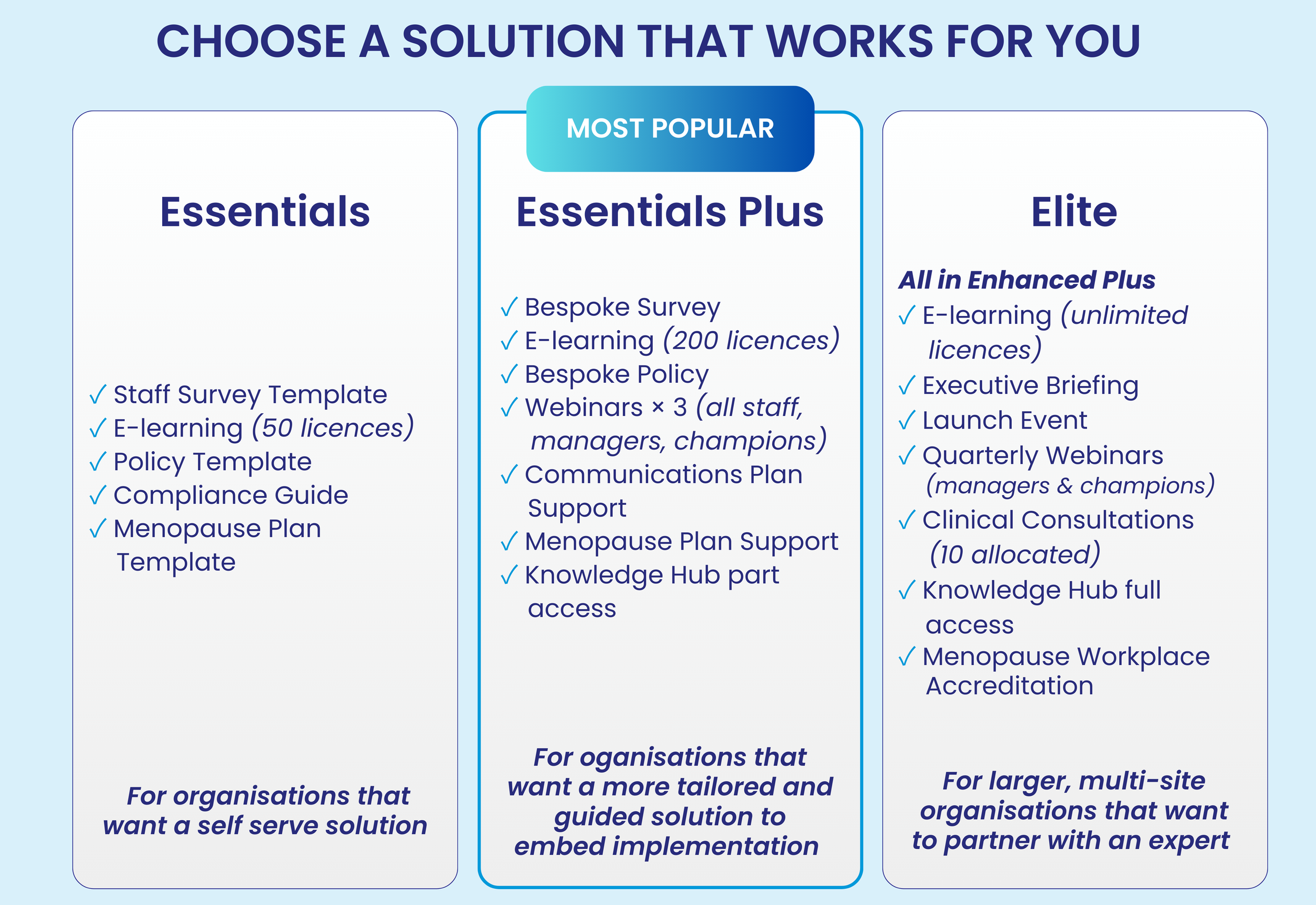 CHOOSE A SOLUTION THAT WORKS FOR YOU

Essentials

✓ Staff Survey Template
✓ E-learning (50 licences)
✓ Policy Template
✓ Compliance Guide
✓ Menopause Plan Template

For organisations that want a self serve solution

MOST POPULAR

Essentials Plus

✓ Bespoke Survey
✓ E-learning (200 licences)
✓ Bespoke Policy
✓ Webinars × 3 (all staff, managers, champions)
✓ Communications Plan Support
✓ Menopause Plan Support
✓ Knowledge Hub part access

For oganisations that want a more tailored and guided solution to embed implementation

Elite

All in Enhanced Plus
✓ E-learning (unlimited licences)
✓ Executive Briefing
✓ Launch Event
✓ Quarterly Webinars (managers & champions)
✓ Clinical Consultations (10 allocated)
✓ Knowledge Hub full access
✓ Menopause Workplace Accreditation

For larger, multi-site organisations that want to partner with an expert